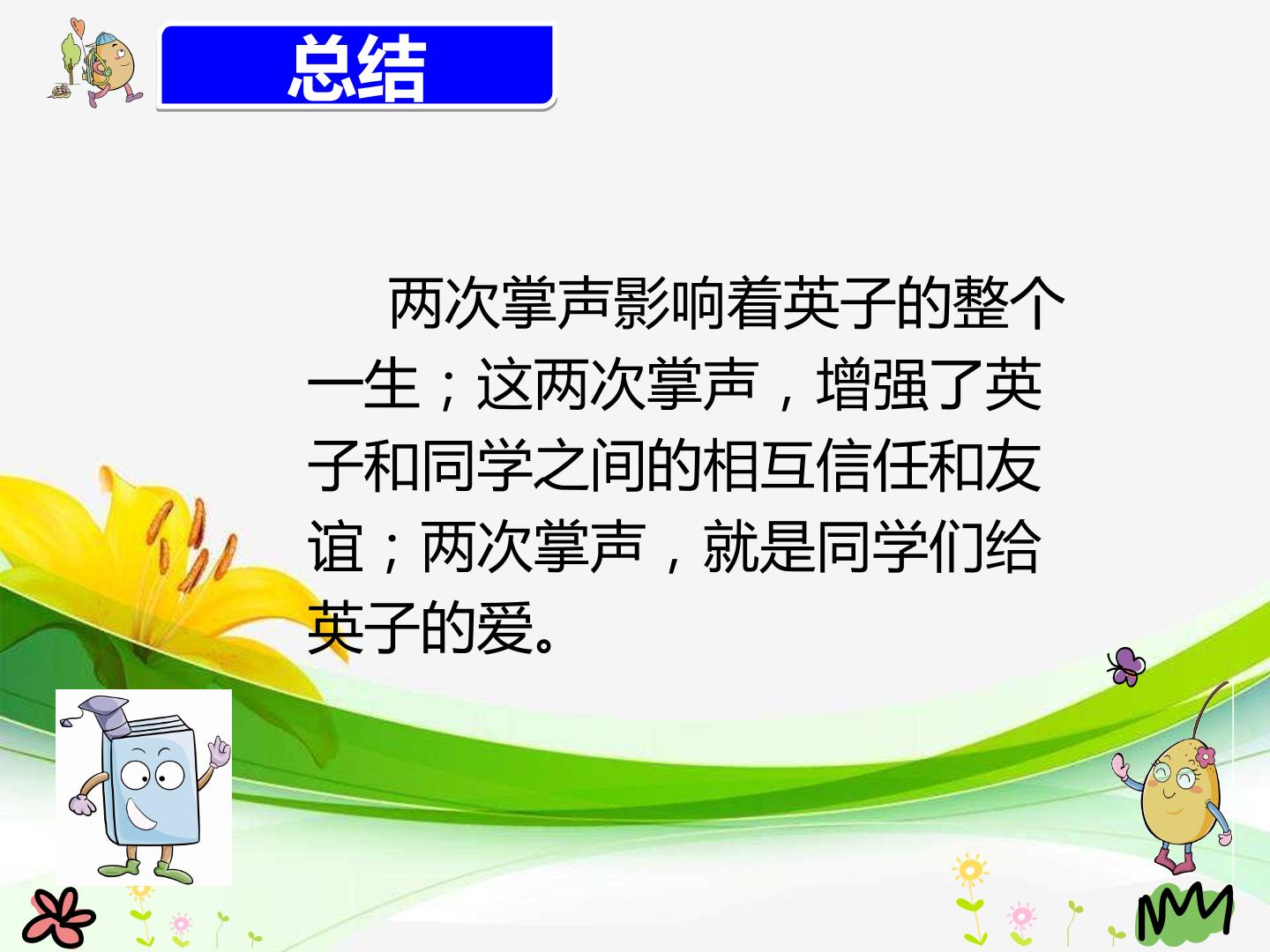 总结

两次掌声影响着英子的整个一生；这两次掌声，增强了英子和同学之间的相互信任和友谊；两次掌声，就是同学们给英子的爱。